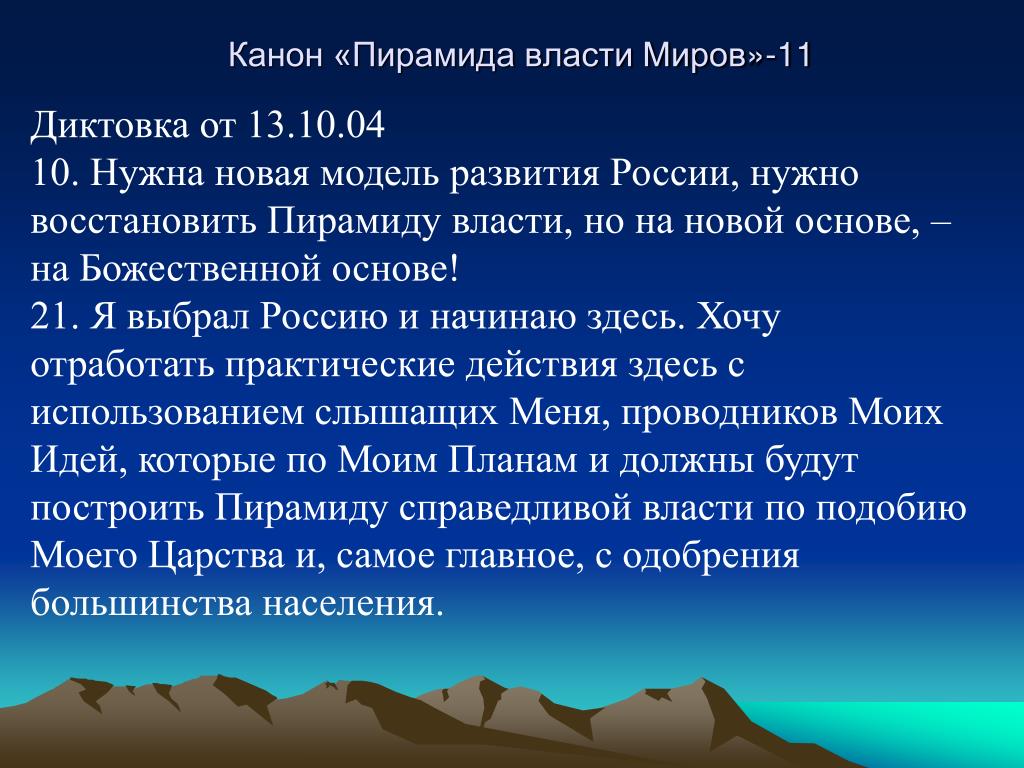 Канон «Пирамида власти Миров»-11

Диктовка от 13.10.04
10. Нужна новая модель развития России, нужно восстановить Пирамиду власти, но на новой основе, – на Божественной основе!
21. Я выбрал Россию и начинаю здесь. Хочу отработать практические действия здесь с использованием слышащих Меня, проводников Моих Идей, которые по Моим Планам и должны будут построить Пирамиду справедливой власти по подобию Моего Царства и, самое главное, с одобрения большинства населения.